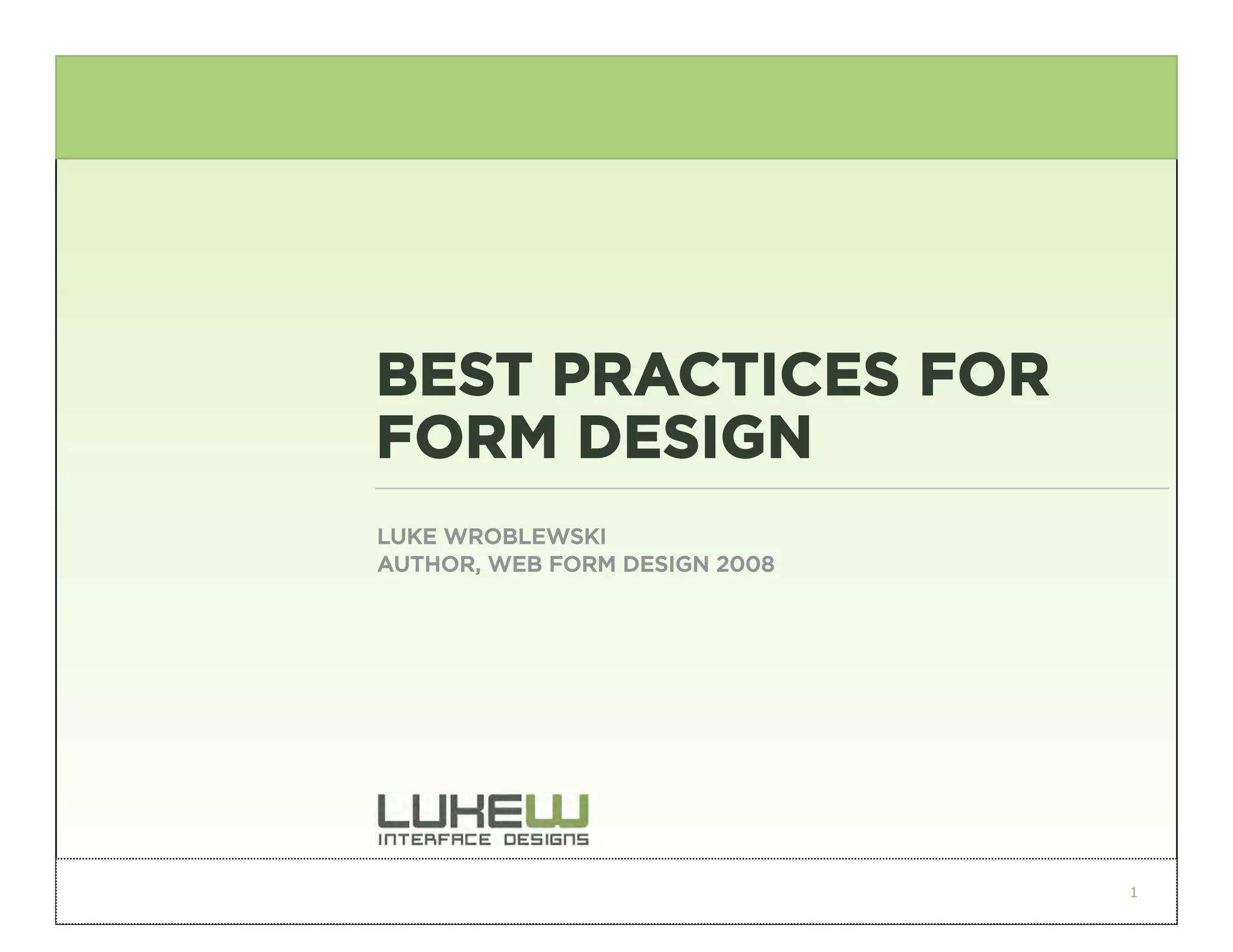 BEST PRACTICES FOR FORM DESIGN

LUKE WROBLEWSKI
AUTHOR, WEB FORM DESIGN 2008

LUKEW
INTERFACE DESIGNS

1